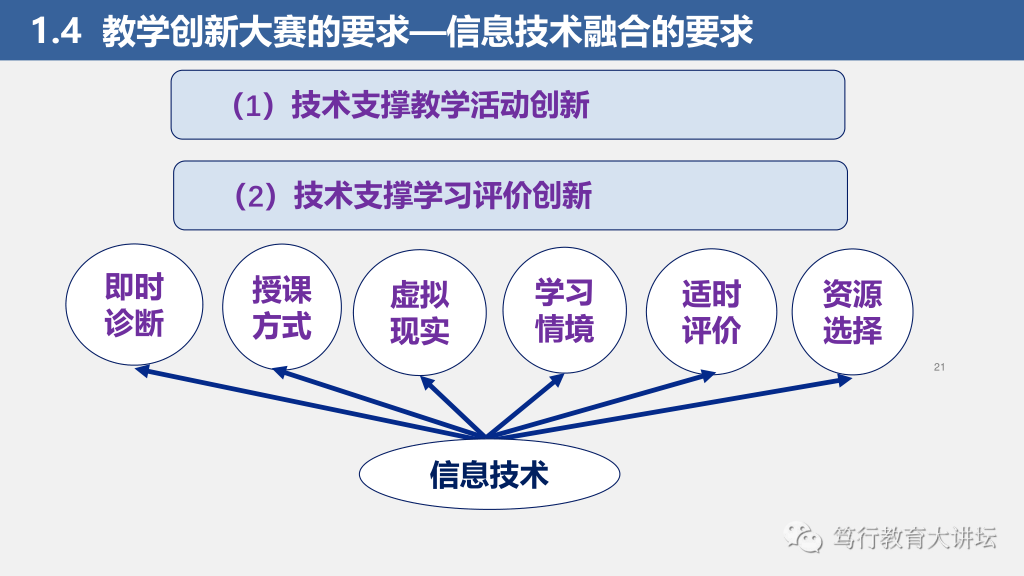 1.4 教学创新大赛的要求—信息技术融合的要求

（1）技术支撑教学活动创新

（2）技术支撑学习评价创新

即时诊断

授课方式

虚拟现实

学习情境

适时评价

资源选择

21

信息技术

笃行教育大讲坛